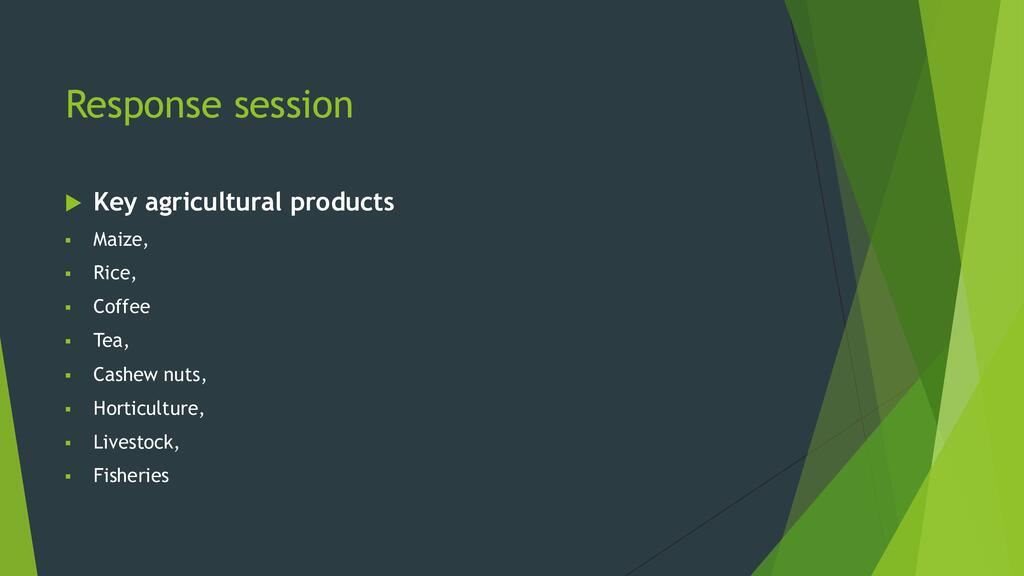 Response session

Key agricultural products

Maize,

Rice,

Coffee

Tea,

Cashew nuts,

Horticulture,

Livestock,

Fisheries